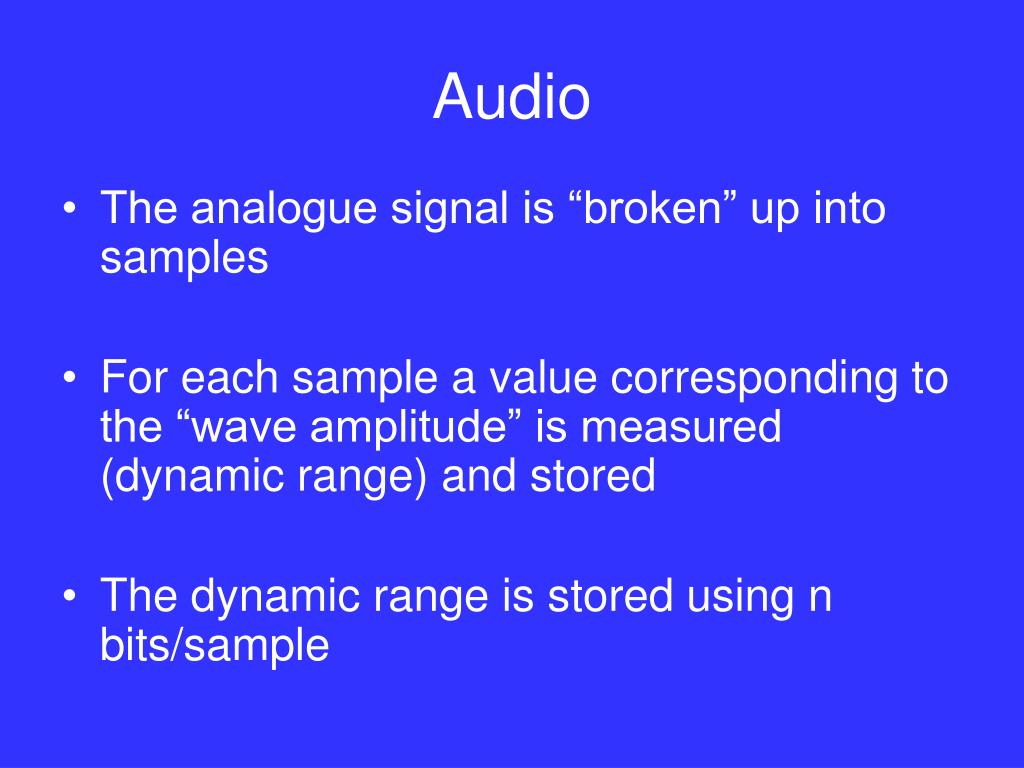 Audio

• The analogue signal is “broken” up into samples

• For each sample a value corresponding to the “wave amplitude” is measured (dynamic range) and stored

• The dynamic range is stored using n bits/sample